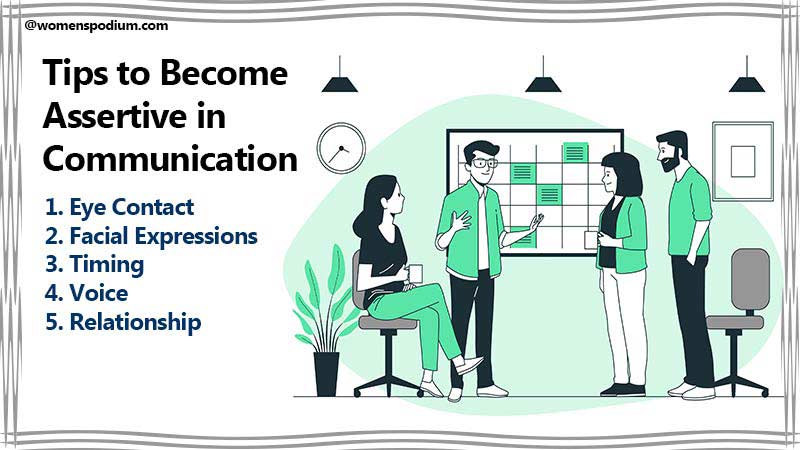 @womenspodium.com

Tips to Become Assertive in Communication

1. Eye Contact
2. Facial Expressions
3. Timing
4. Voice
5. Relationship